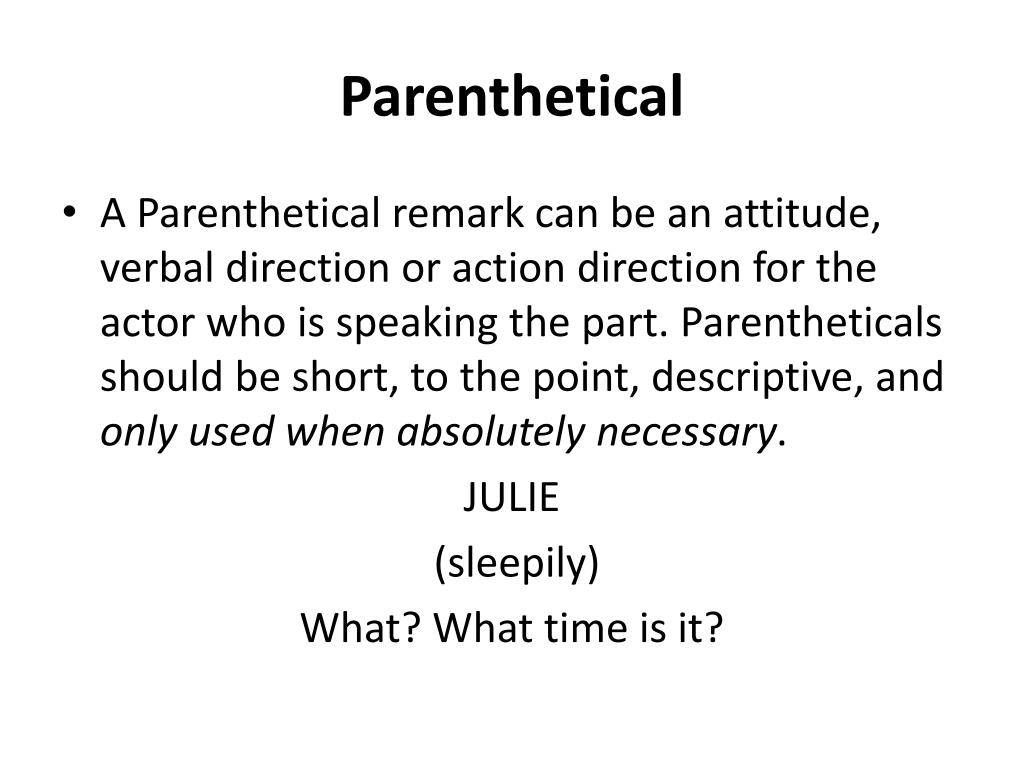 Parenthetical

• A Parenthetical remark can be an attitude, verbal direction or action direction for the actor who is speaking the part. Parentheticals should be short, to the point, descriptive, and only used when absolutely necessary.

JULIE

(sleepily)

What? What time is it?